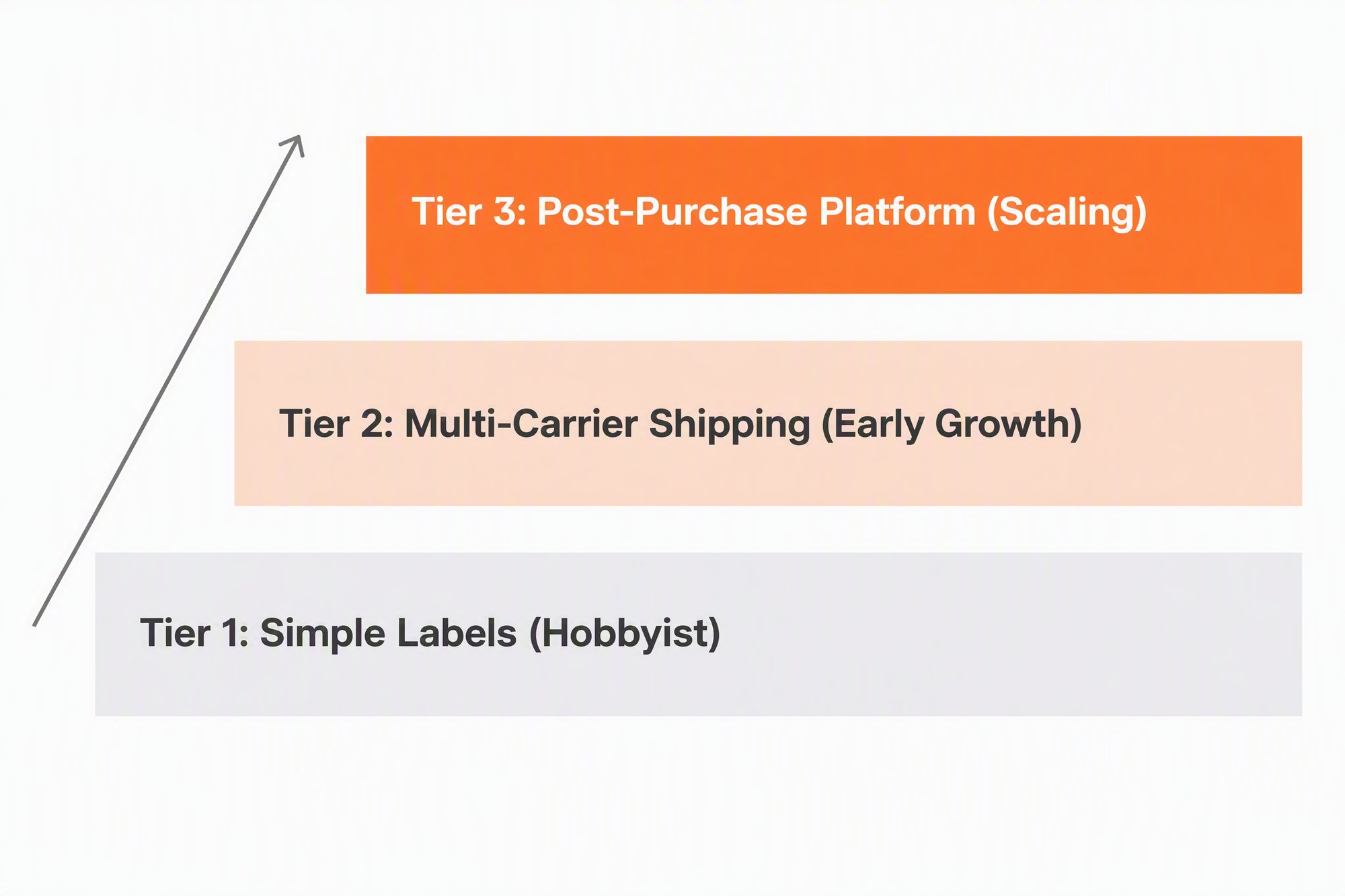 Tier 3: Post-Purchase Platform (Scaling)

Tier 2: Multi-Carrier Shipping (Early Growth)

Tier 1: Simple Labels (Hobbyist)